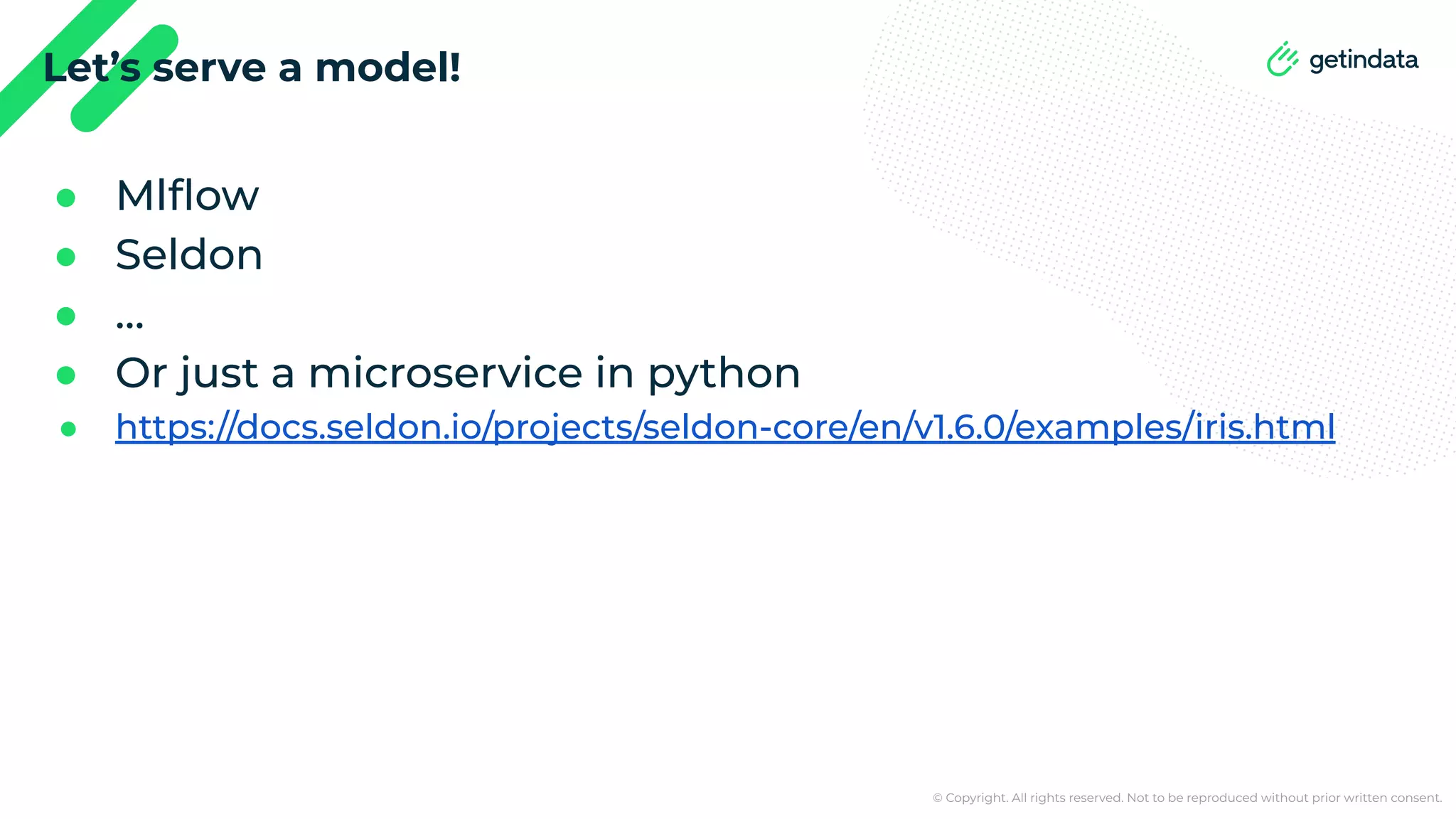 Let's serve a model!

getindata

- Mlflow
- Seldon
- ...
- Or just a microservice in python
- https://docs.seldon.io/projects/seldon-core/en/v1.6.0/examples/iris.html

© Copyright. All rights reserved. Not to be reproduced without prior written consent.